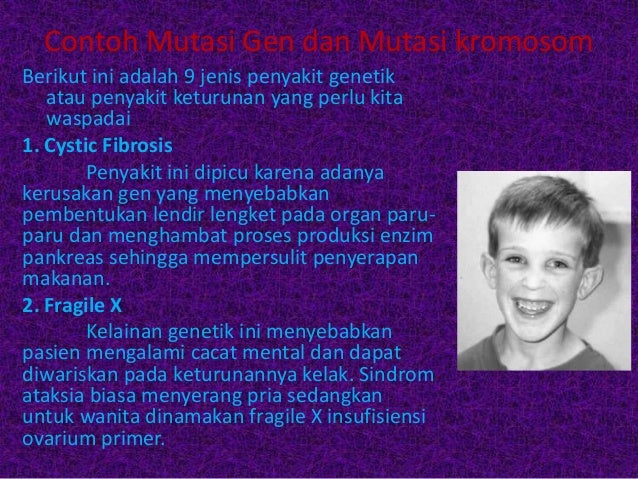 Contoh Mutasi Gen dan Mutasi kromosom

Berikut ini adalah 9 jenis penyakit genetik atau penyakit keturunan yang perlu kita waspadai

1. Cystic Fibrosis

Penyakit ini dipicu karena adanya kerusakan gen yang menyebabkan pembentukan lendir lengket pada organ paru-paru dan menghambat proses produksi enzim pankreas sehingga mempersulit penyerapan makanan.

2. Fragile X

Kelainan genetik ini menyebabkan pasien mengalami cacat mental dan dapat diwariskan pada keturunannya kelak. Sindrom ataksia biasa menyerang pria sedangkan untuk wanita dinamakan fragile X insufisiensi ovarium primer.